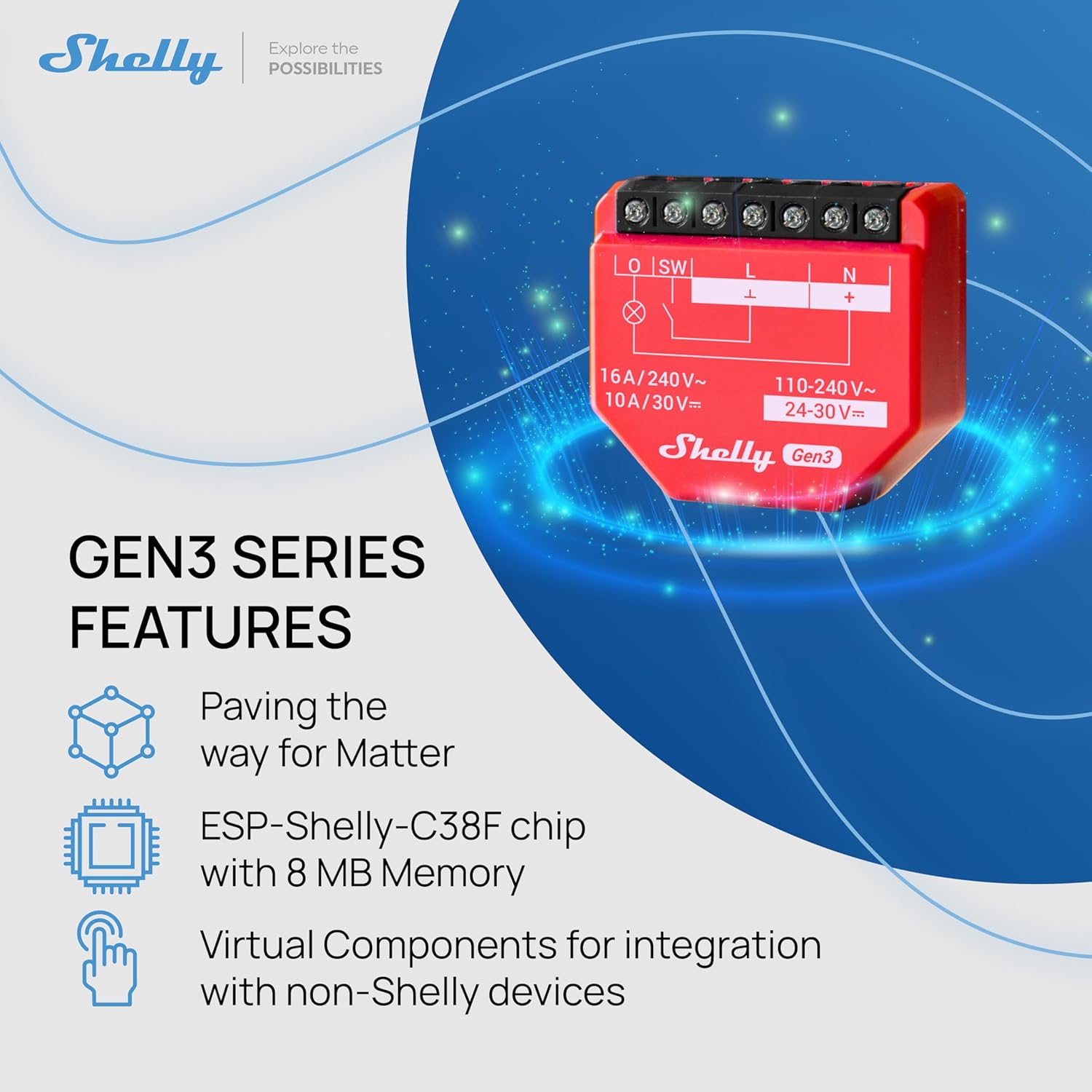 Shelly Explore the POSSIBILITIES

O SW L N
⊥ +

16A/240V~
10A/30V⎓

110-240V~
24-30V⎓

Shelly Gen3

GEN3 SERIES FEATURES

Paving the way for Matter

ESP-Shelly-C38F chip with 8 MB Memory

Virtual Components for integration with non-Shelly devices